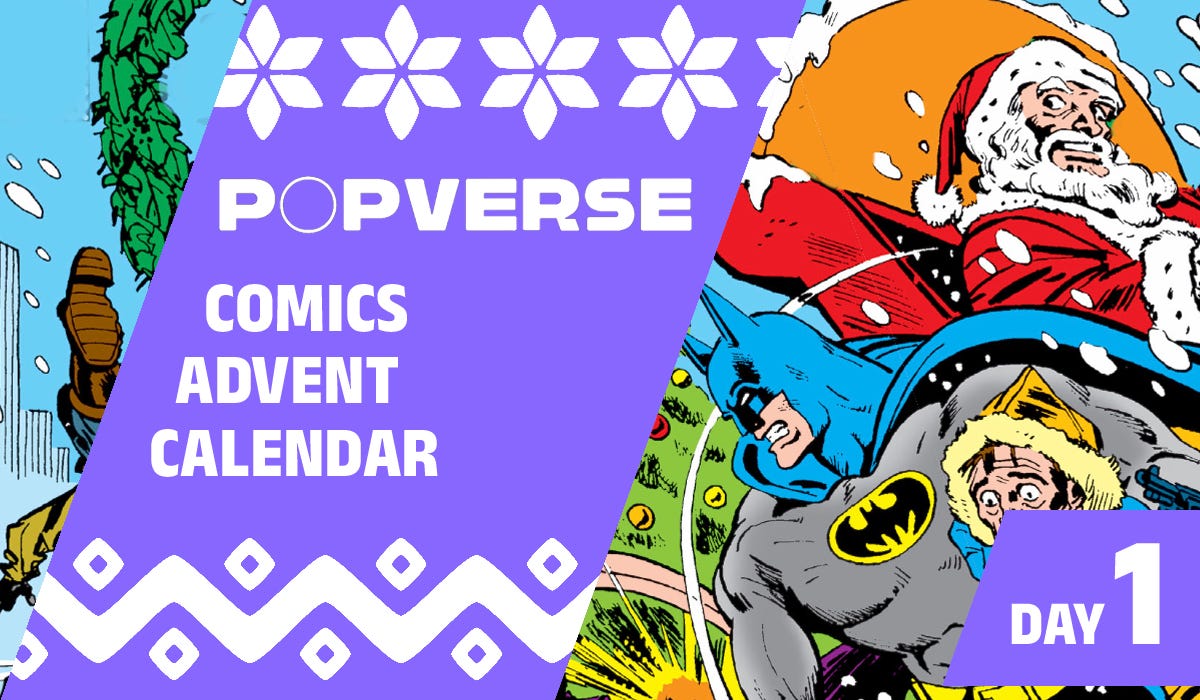 POPVERSE

COMICS ADVENT CALENDAR

DAY 1